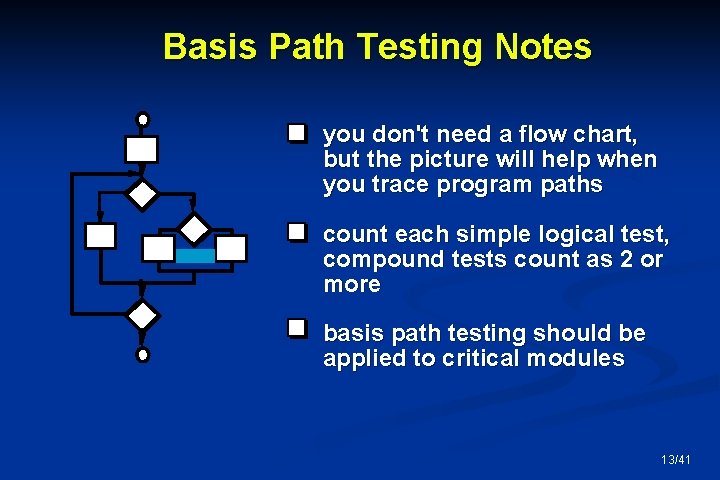 Basis Path Testing Notes

you don't need a flow chart, but the picture will help when you trace program paths

count each simple logical test, compound tests count as 2 or more

basis path testing should be applied to critical modules

13/41